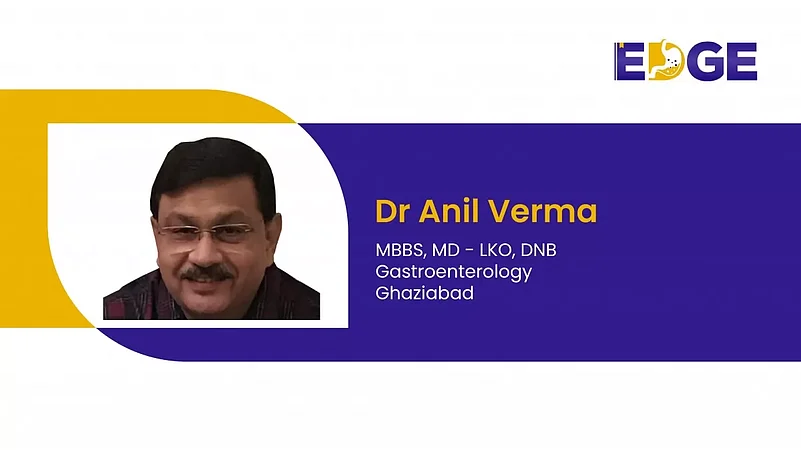 EDGE

Dr Anil Verma

MBBS, MD - LKO, DNB
Gastroenterology
Ghaziabad